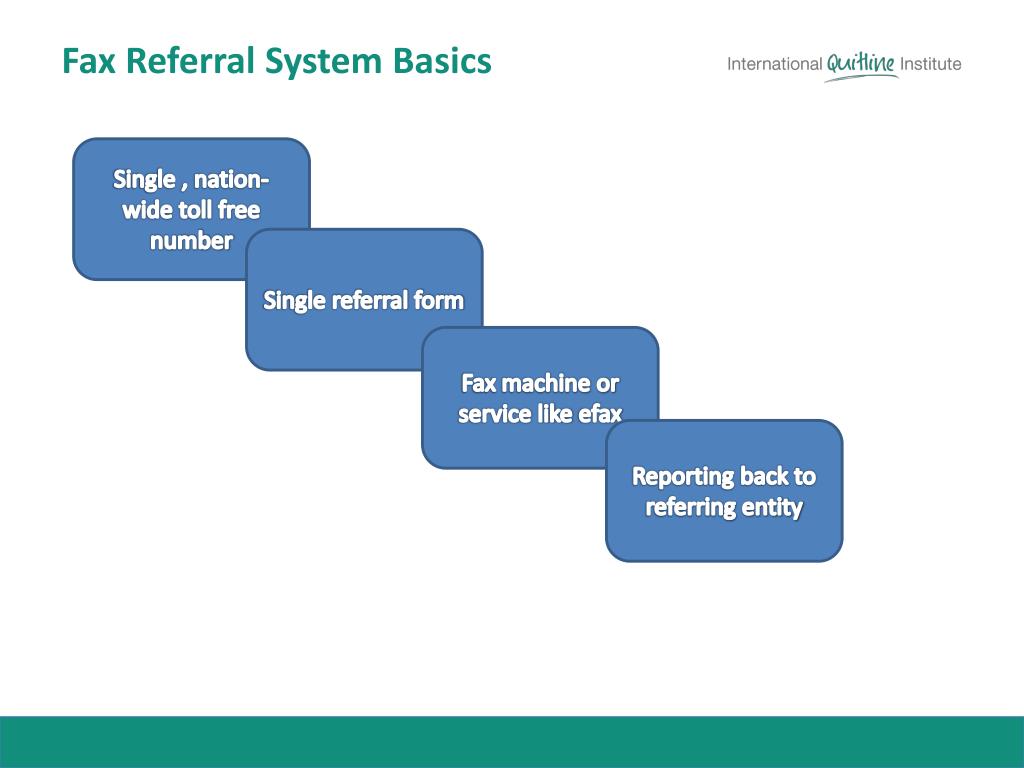 Fax Referral System Basics

International Quitline Institute

Single , nation-wide toll free number

Single referral form

Fax machine or service like efax

Reporting back to referring entity